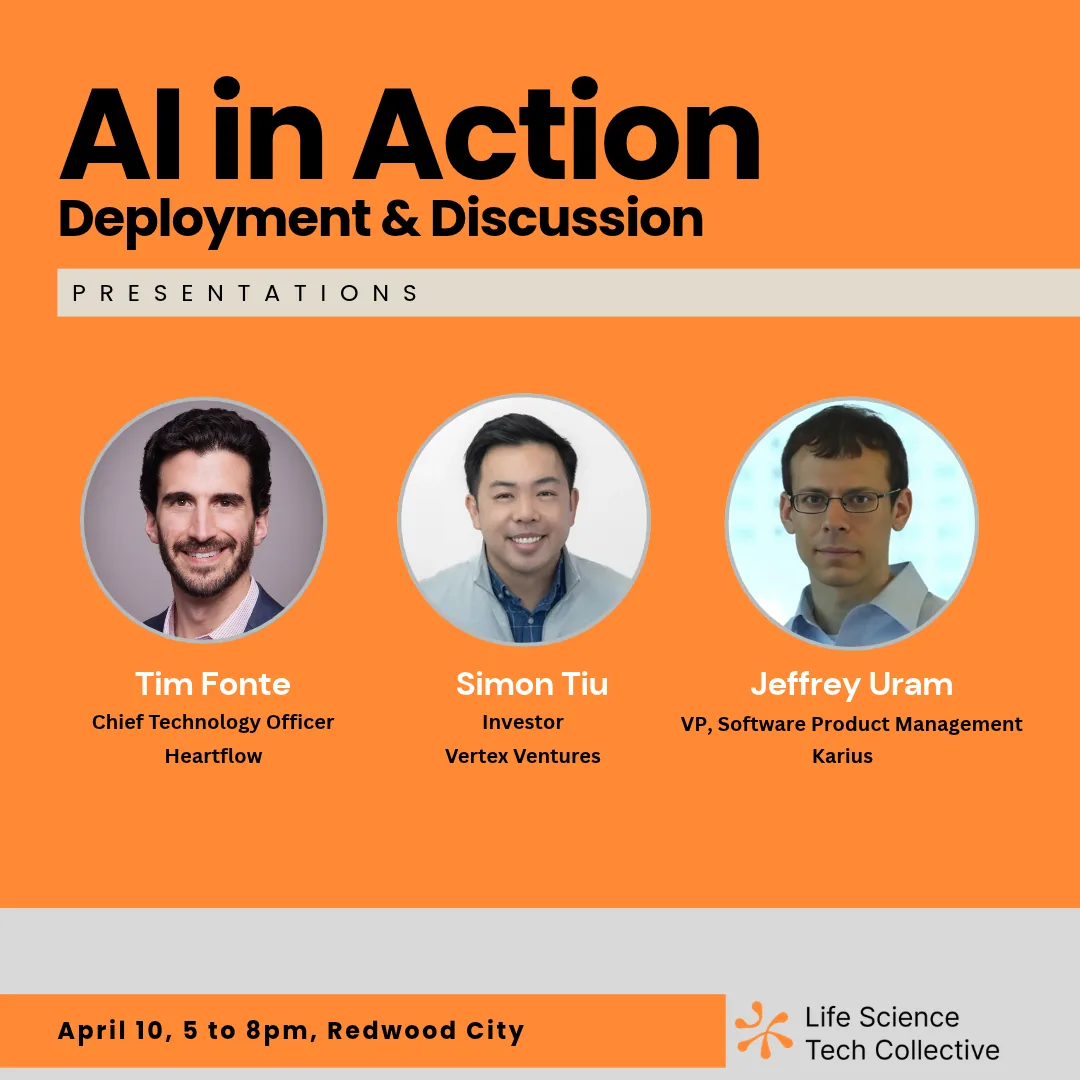 AI in Action
Deployment & Discussion

PRESENTATIONS

Tim Fonte
Chief Technology Officer
Heartflow

Simon Tiu
Investor
Vertex Ventures

Jeffrey Uram
VP, Software Product Management
Karius

April 10, 5 to 8pm, Redwood City

Life Science
Tech Collective